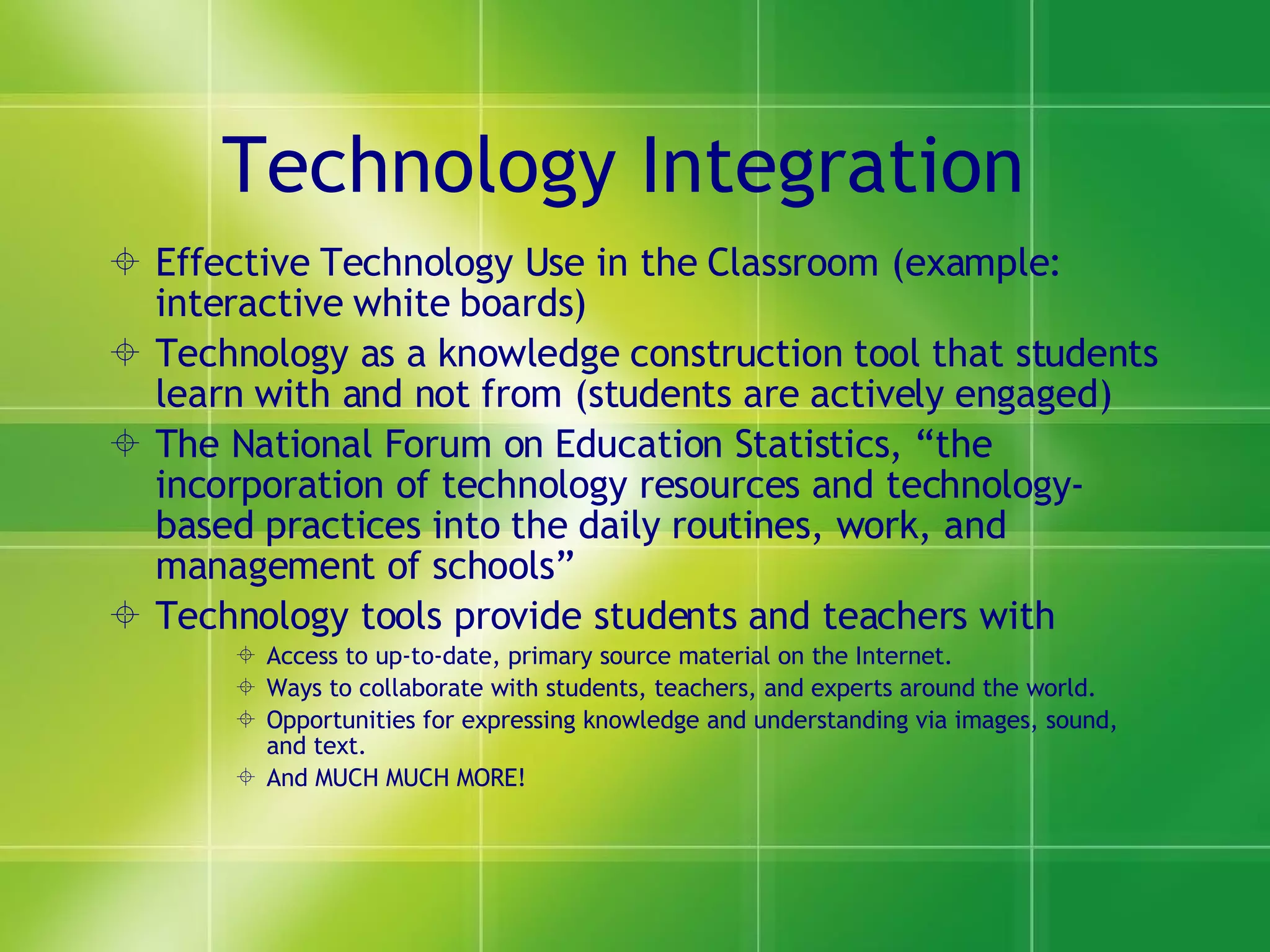 Technology Integration

Effective Technology Use in the Classroom (example: interactive white boards)

Technology as a knowledge construction tool that students learn with and not from (students are actively engaged)

The National Forum on Education Statistics, “the incorporation of technology resources and technology-based practices into the daily routines, work, and management of schools”

Technology tools provide students and teachers with

Access to up-to-date, primary source material on the Internet.

Ways to collaborate with students, teachers, and experts around the world.

Opportunities for expressing knowledge and understanding via images, sound, and text.

And MUCH MUCH MORE!